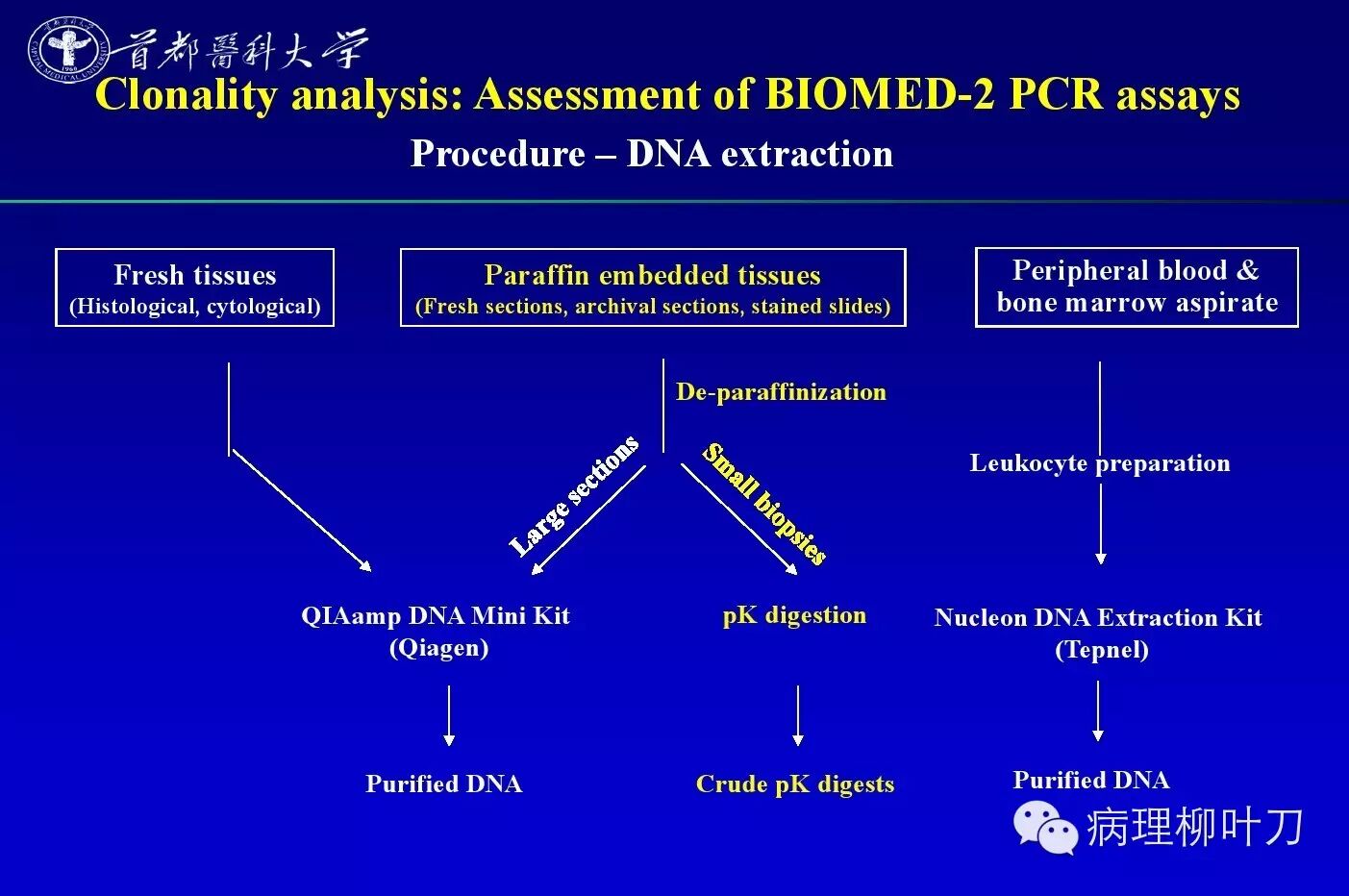 首都醫科大学

Clonality analysis: Assessment of BIOMED-2 PCR assays

Procedure – DNA extraction

Fresh tissues
(Histological, cytological)

Paraffin embedded tissues
(Fresh sections, archival sections, stained slides)

Peripheral blood & bone marrow aspirate

De-paraffinization

Large sections

Small biopsies

Leukocyte preparation

QIAamp DNA Mini Kit
(Qiagen)

pK digestion

Nucleon DNA Extraction Kit
(Tepnel)

Purified DNA

Crude pK digests

Purified DNA

病理柳叶刀